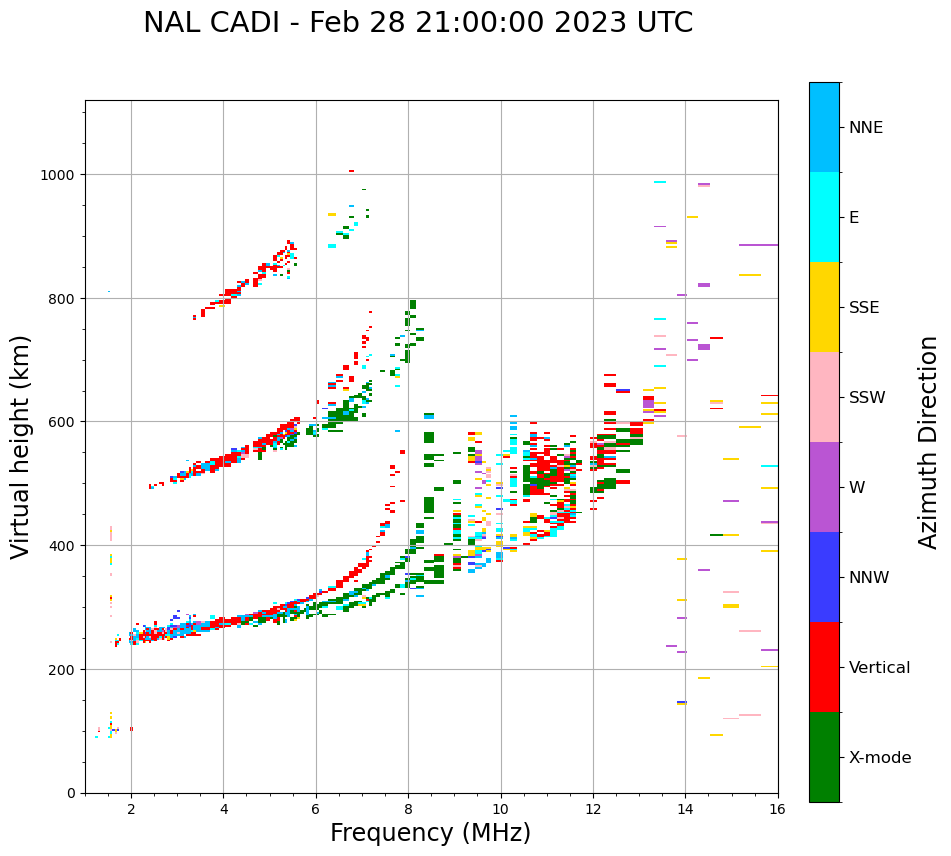 NAL CADI - Feb 28 21:00:00 2023 UTC

Virtual height (km)

1000
800
600
400
200
0

2
4
6
8
10
12
14
16

Frequency (MHz)

NNE
E
SSE
SSW
W
NNW
Vertical
X-mode

Azimuth Direction